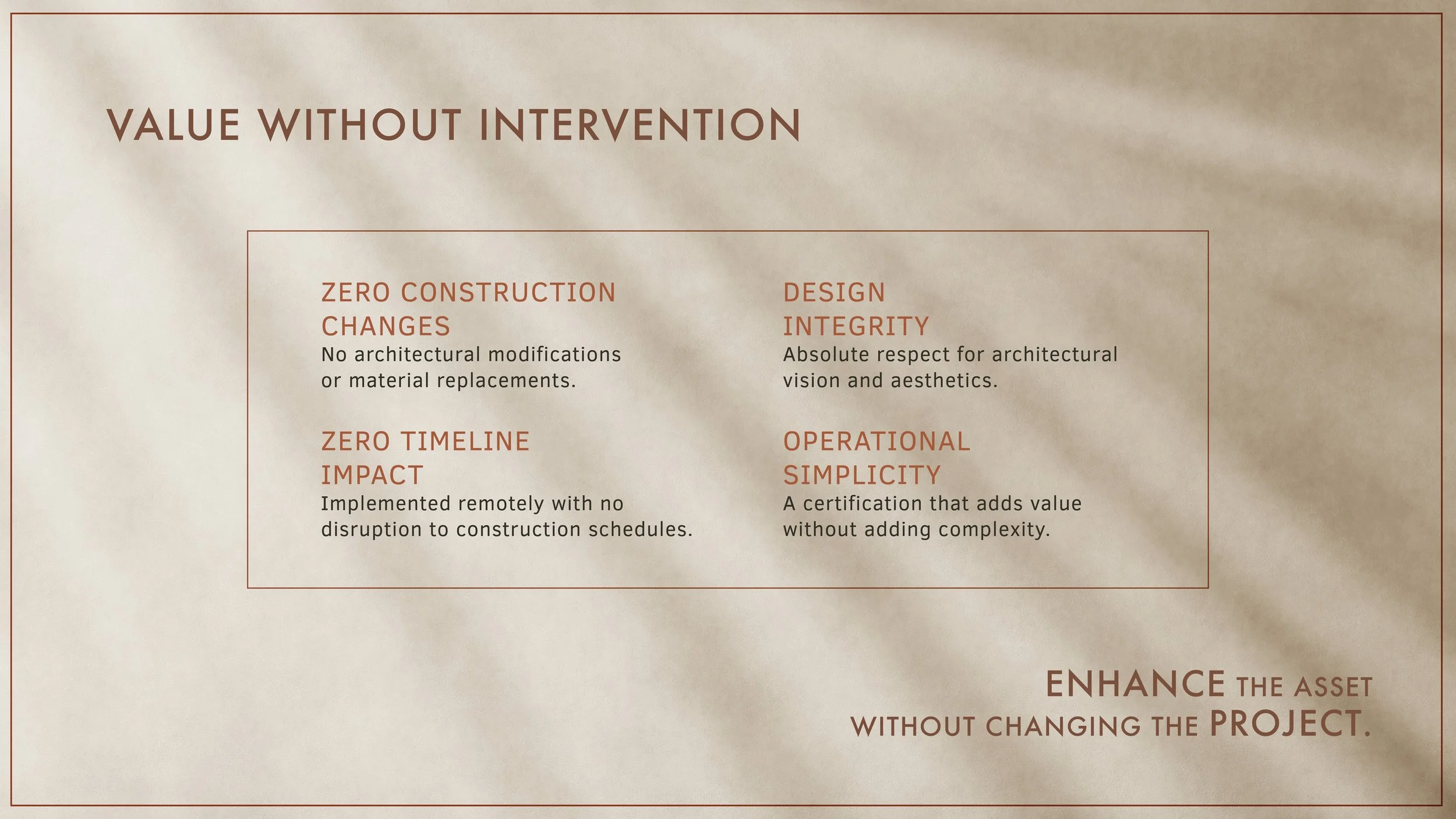 VALUE WITHOUT INTERVENTION

ZERO CONSTRUCTION CHANGES
No architectural modifications or material replacements.

ZERO TIMELINE IMPACT
Implemented remotely with no disruption to construction schedules.

DESIGN INTEGRITY
Absolute respect for architectural vision and aesthetics.

OPERATIONAL SIMPLICITY
A certification that adds value without adding complexity.

ENHANCE THE ASSET
WITHOUT CHANGING THE PROJECT.